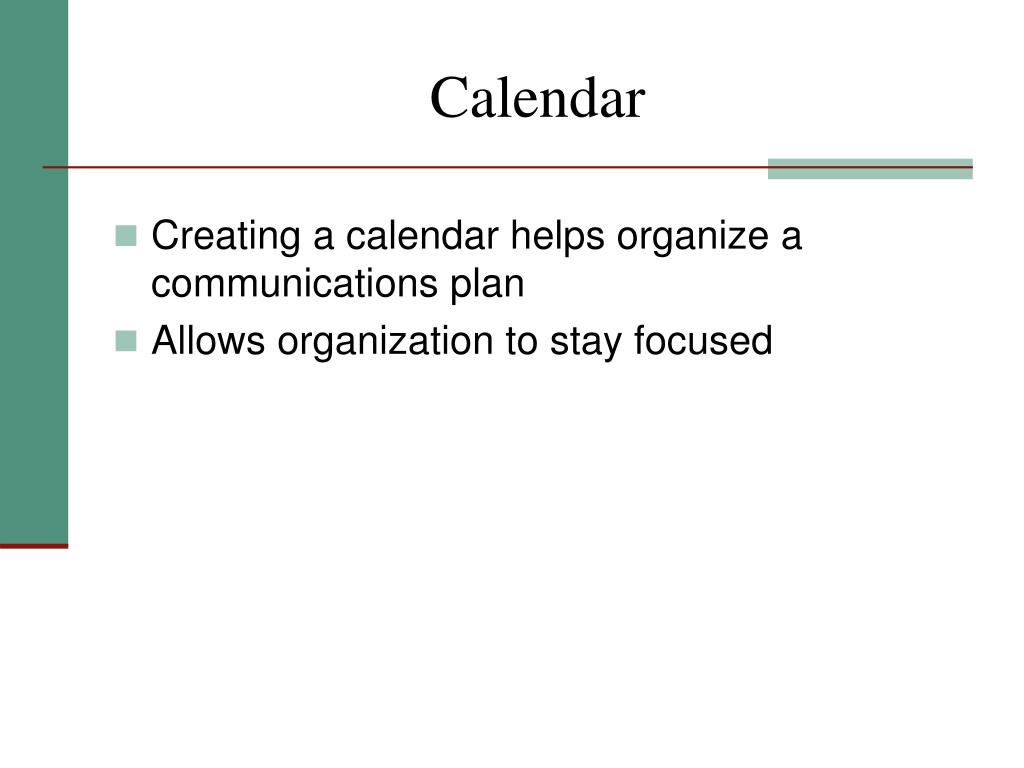 Calendar

- Creating a calendar helps organize a communications plan
- Allows organization to stay focused